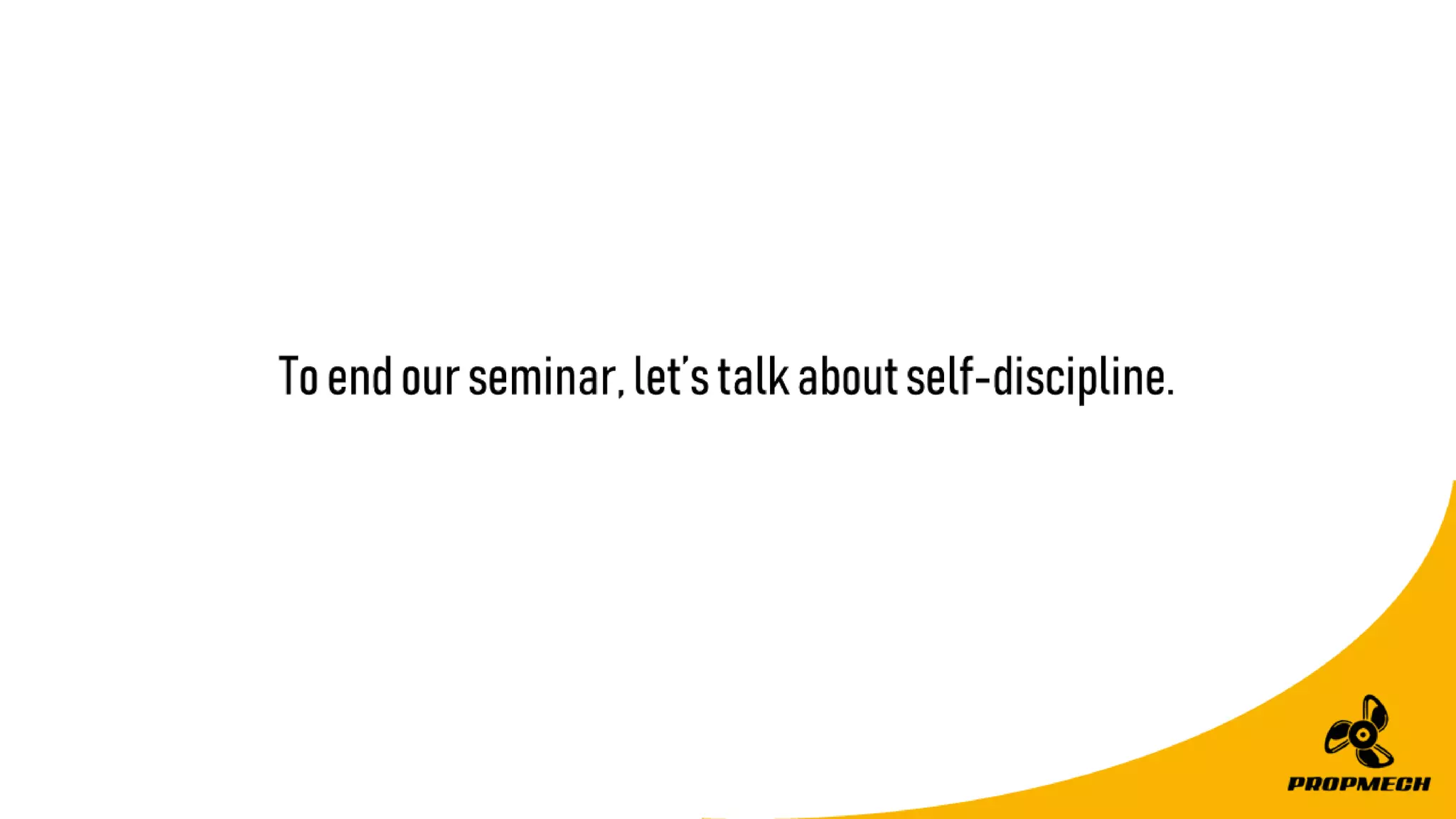 To end our seminar, let's talk about self-discipline.

PROPMECH